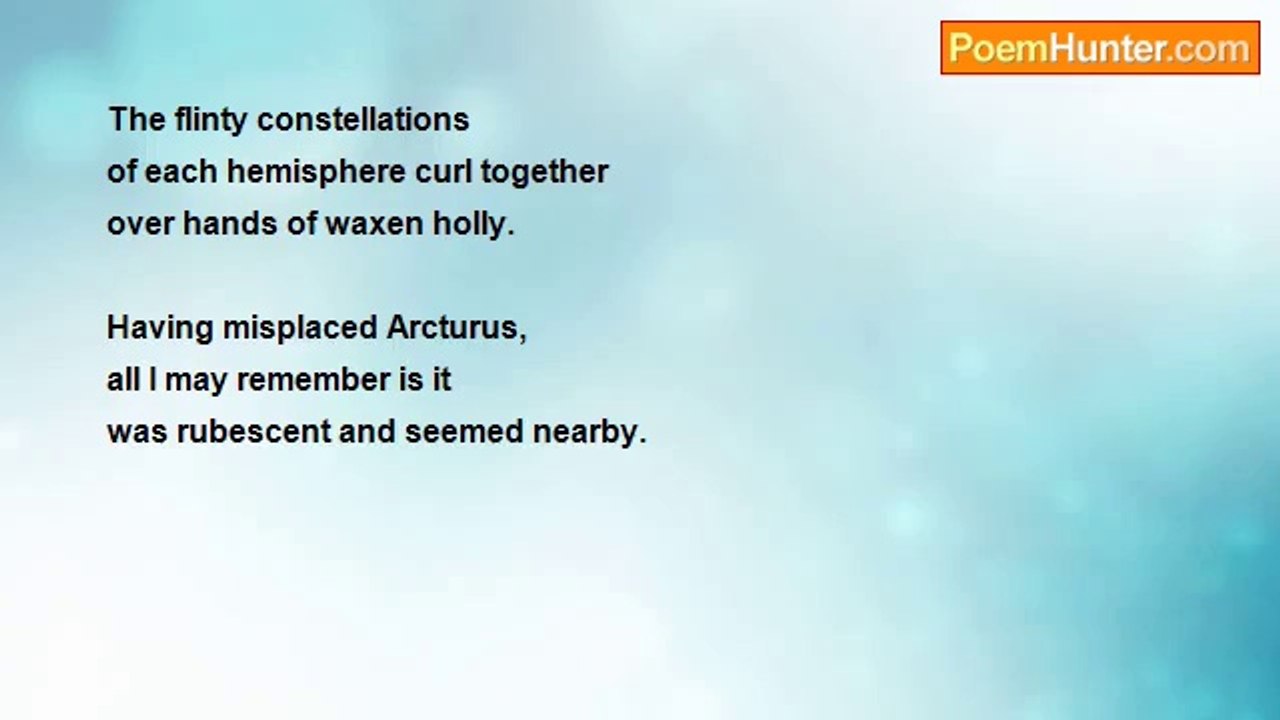 PoemHunter.com

The flinty constellations
of each hemisphere curl together
over hands of waxen holly.

Having misplaced Arcturus,
all I may remember is it
was rubescent and seemed nearby.